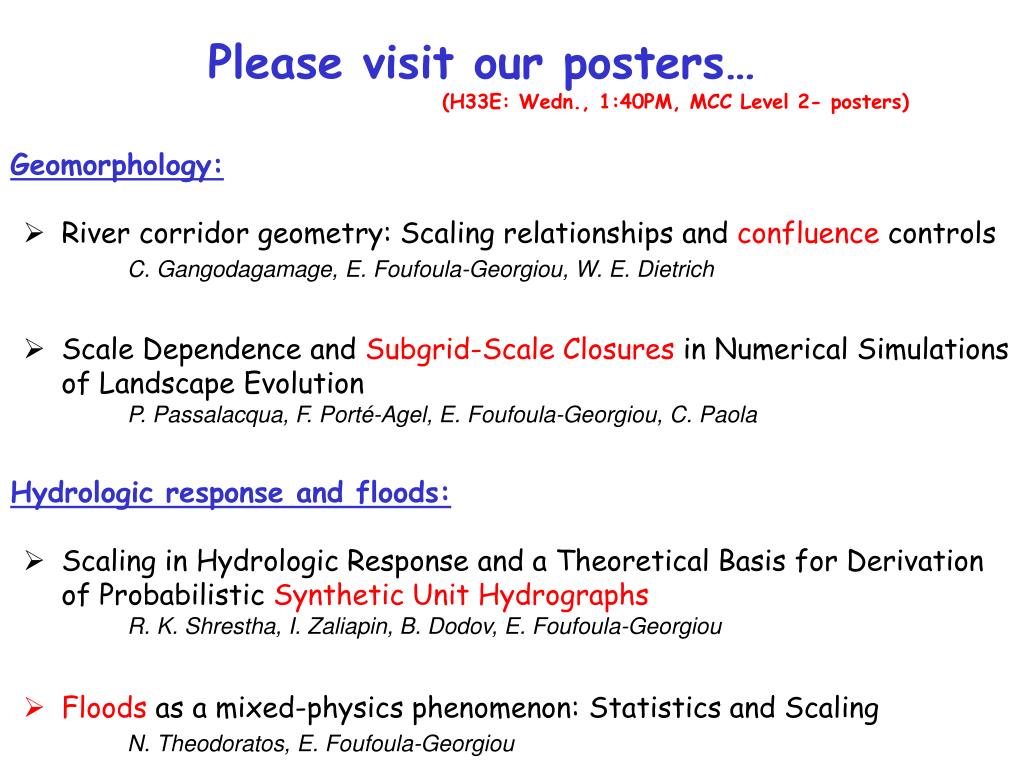 Please visit our posters…
(H33E: Wedn., 1:40PM, MCC Level 2- posters)

Geomorphology:

➢ River corridor geometry: Scaling relationships and confluence controls
C. Gangodagamage, E. Foufoula-Georgiou, W. E. Dietrich

➢ Scale Dependence and Subgrid-Scale Closures in Numerical Simulations of Landscape Evolution
P. Passalacqua, F. Porté-Agel, E. Foufoula-Georgiou, C. Paola

Hydrologic response and floods:

➢ Scaling in Hydrologic Response and a Theoretical Basis for Derivation of Probabilistic Synthetic Unit Hydrographs
R. K. Shrestha, I. Zaliapin, B. Dodov, E. Foufoula-Georgiou

➢ Floods as a mixed-physics phenomenon: Statistics and Scaling
N. Theodoratos, E. Foufoula-Georgiou